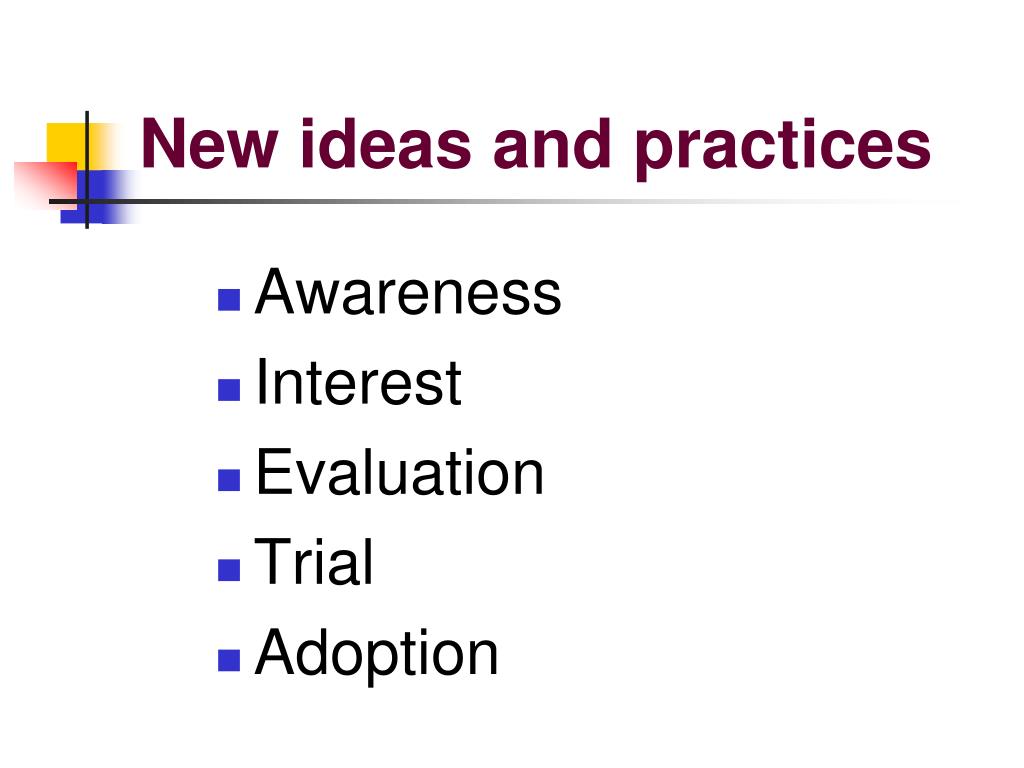 New ideas and practices

- Awareness
- Interest
- Evaluation
- Trial
- Adoption